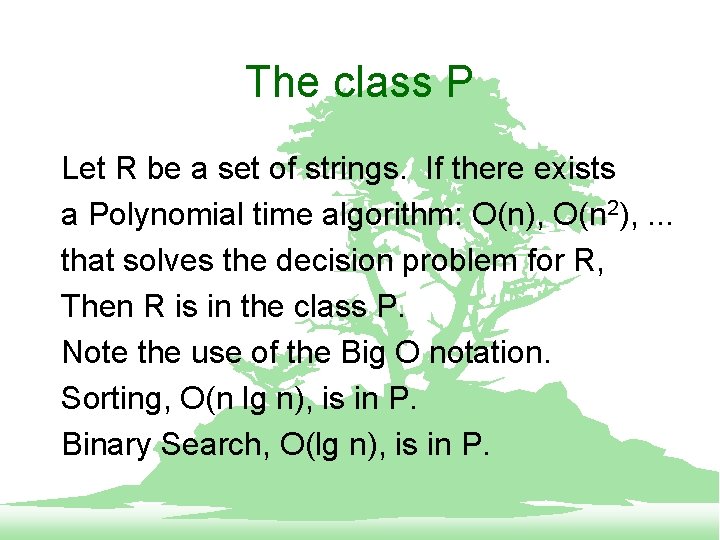 The class P

Let R be a set of strings.  If there exists a Polynomial time algorithm: O(n), O($n^2$), ... that solves the decision problem for R, Then R is in the class P.

Note the use of the Big O notation.

Sorting, O(n lg n), is in P.

Binary Search, O(lg n), is in P.